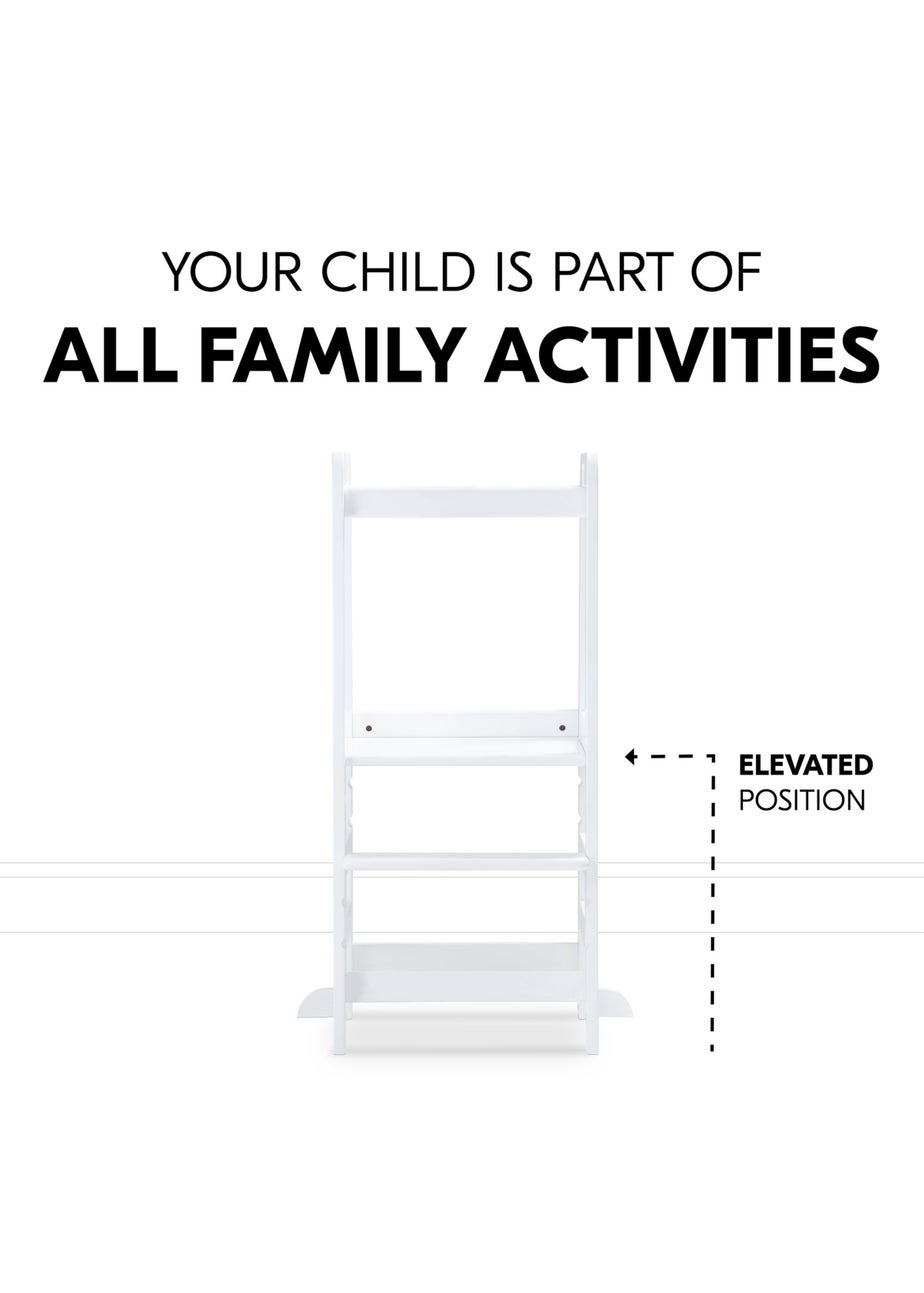 YOUR CHILD IS PART OF
ALL FAMILY ACTIVITIES

ELEVATED
POSITION